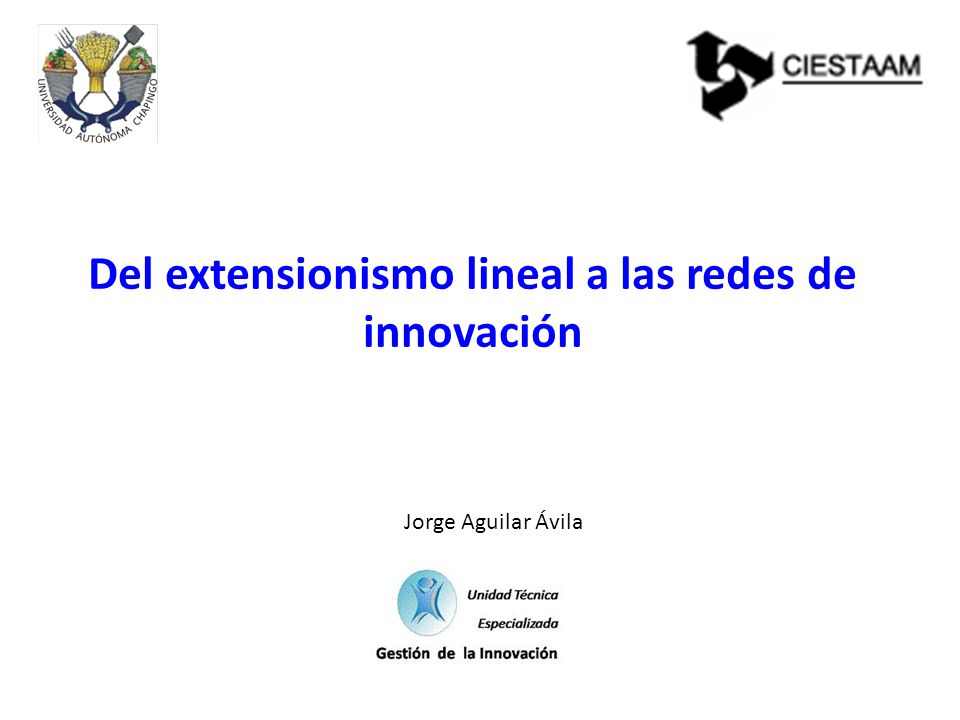 UNIVERSIDAD AUTÓNOMA CHAPINGO

CIESTAAM

Del extensionismo lineal a las redes de innovación

Jorge Aguilar Ávila

Unidad Técnica Especializada

Gestión de la Innovación